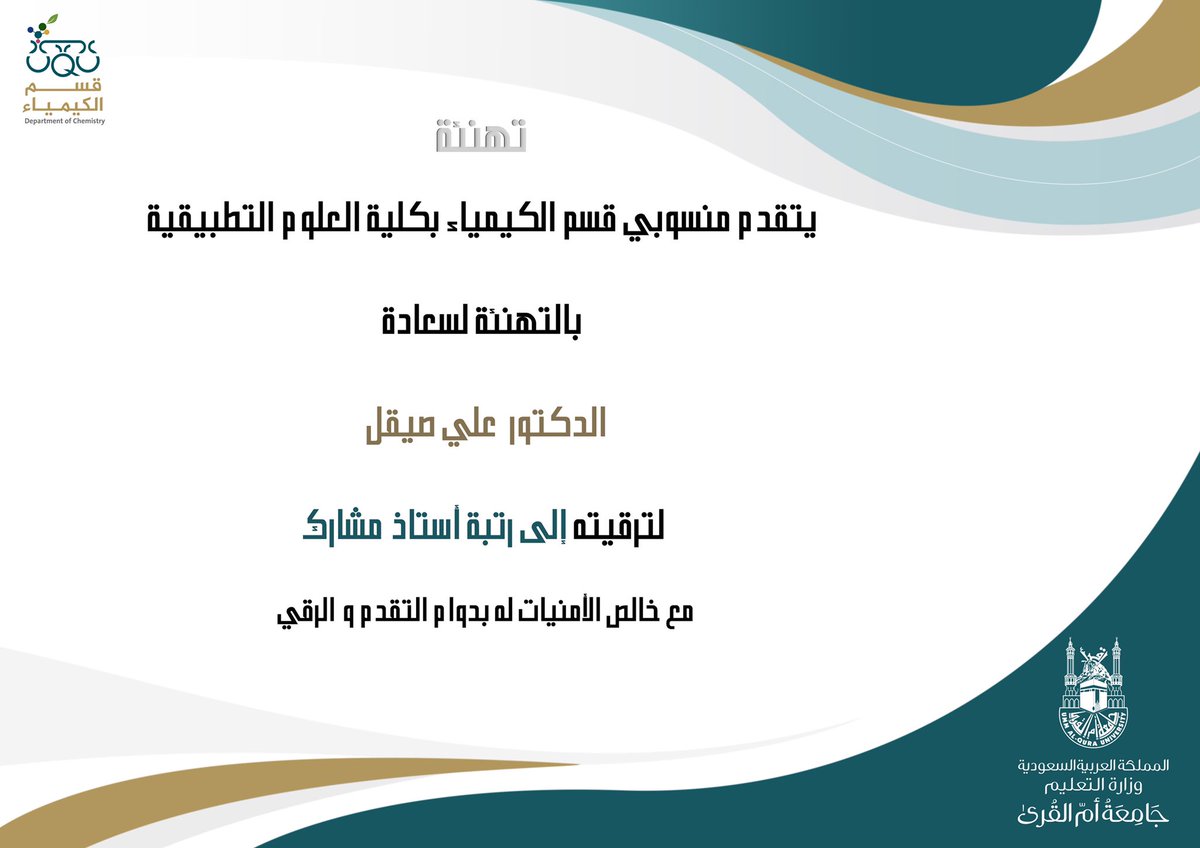 قسم الكيمياء
Department of Chemistry

تهنئة

يتقدم منسوبي قسم الكيمياء بكلية العلوم التطبيقية

بالتهنئة لسعادة

الدكتور علي صيقل

لترقيته إلى رتبة أستاذ مشارك

مع خالص الأمنيات له بدوام التقدم و الرقي

UMM AL-QURA UNIVERSITY
المملكة العربية السعودية
وزارة التعليم
جامعة أم القرى